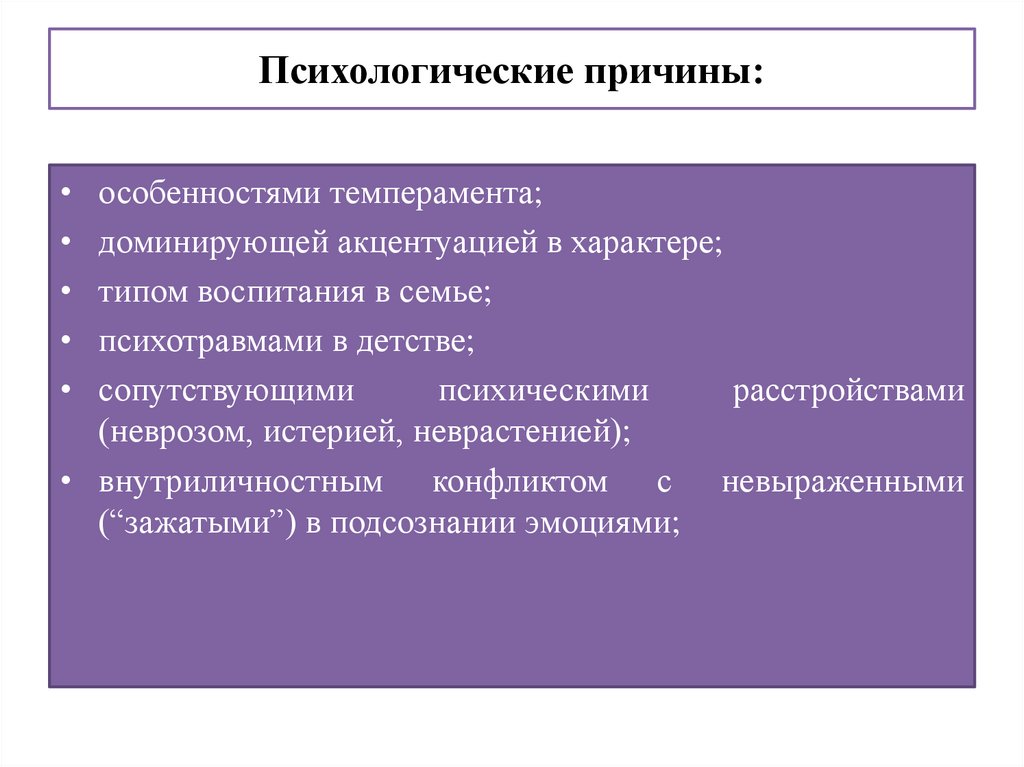 Психологические причины:

• особенностями темперамента;
• доминирующей акцентуацией в характере;
• типом воспитания в семье;
• психотравмами в детстве;
• сопутствующими психическими расстройствами (неврозом, истерией, неврастенией);
• внутриличностным конфликтом с невыраженными (“зажатыми”) в подсознании эмоциями;